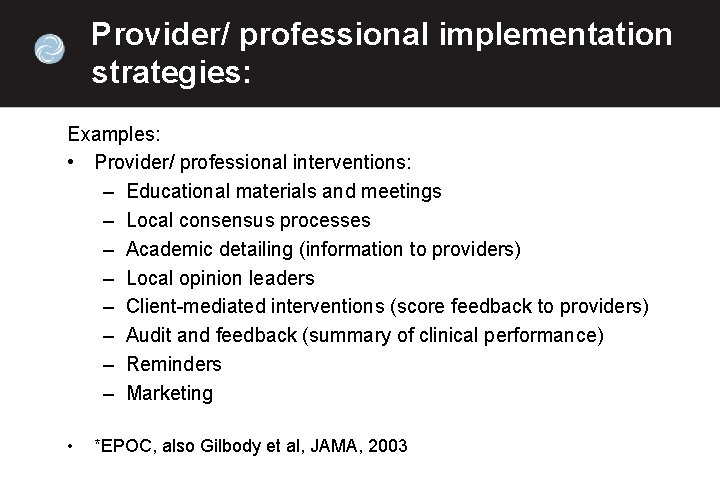 Provider/ professional implementation strategies:

Examples:
• Provider/ professional interventions:
– Educational materials and meetings
– Local consensus processes
– Academic detailing (information to providers)
– Local opinion leaders
– Client-mediated interventions (score feedback to providers)
– Audit and feedback (summary of clinical performance)
– Reminders
– Marketing

• *EPOC, also Gilbody et al, JAMA, 2003